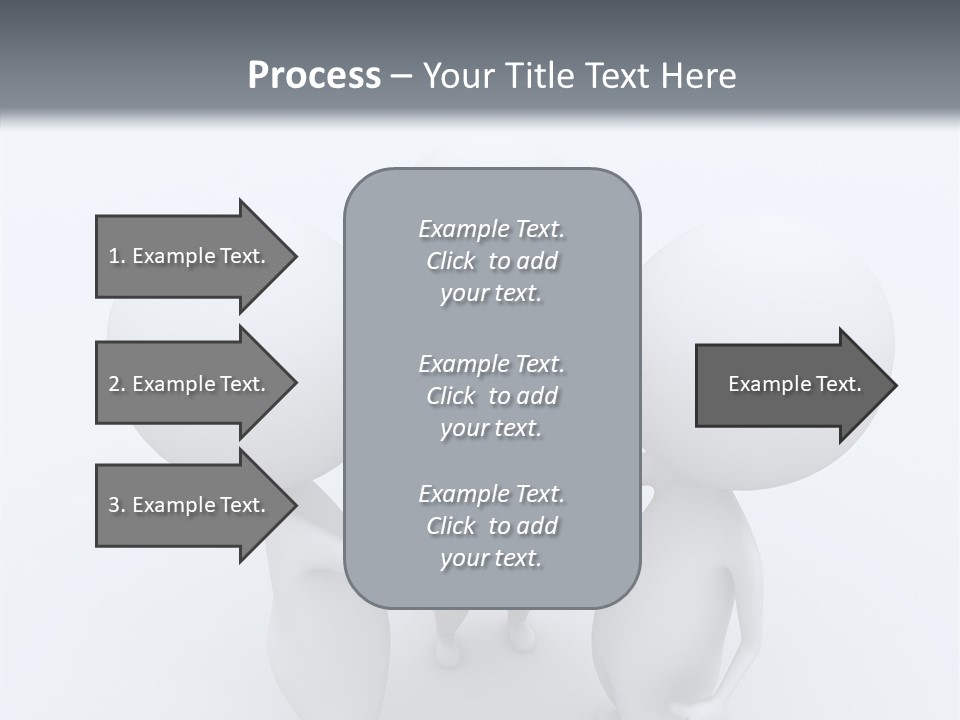 Process – Your Title Text Here

1. Example Text.

2. Example Text.

3. Example Text.

Example Text. Click to add your text.

Example Text. Click to add your text.

Example Text. Click to add your text.

Example Text.